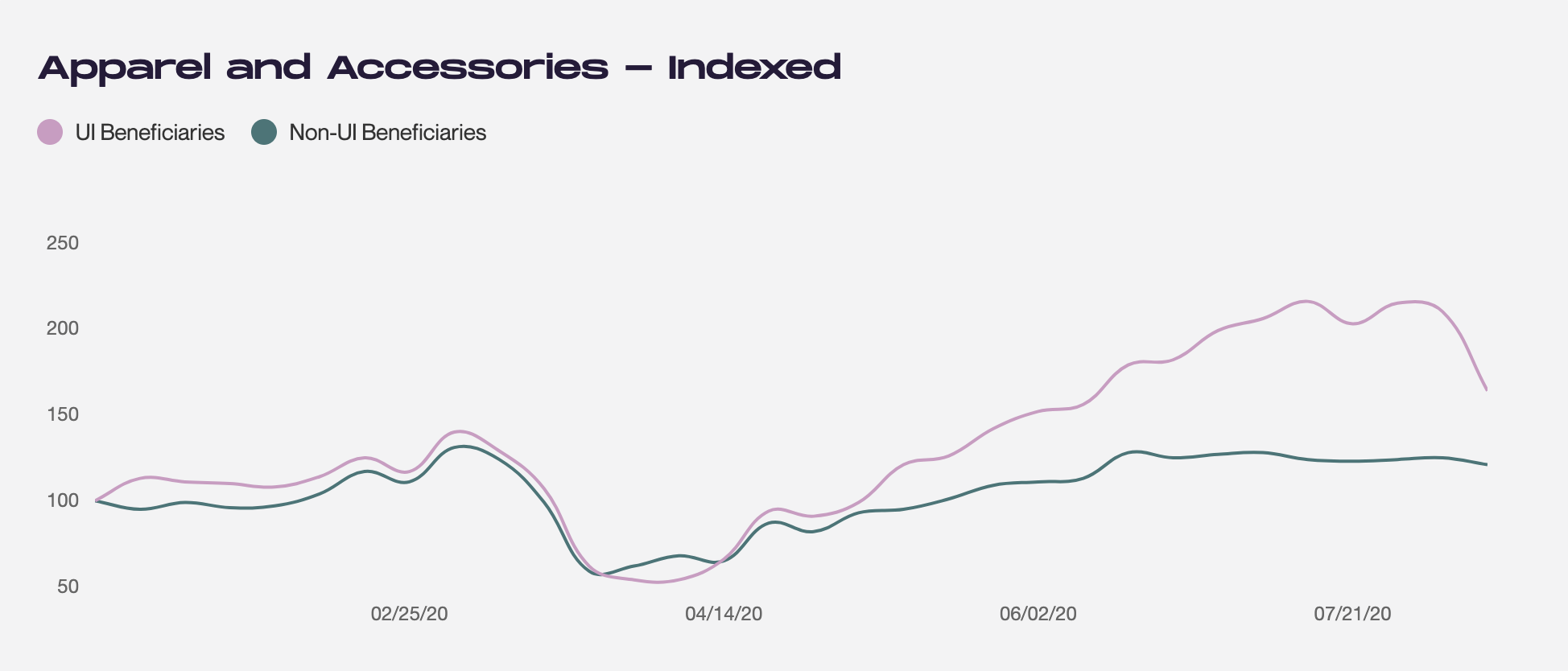 Apparel and Accessories – Indexed

UI Beneficiaries Non-UI Beneficiaries

250
200
150
100
50

02/25/20 04/14/20 06/02/20 07/21/20